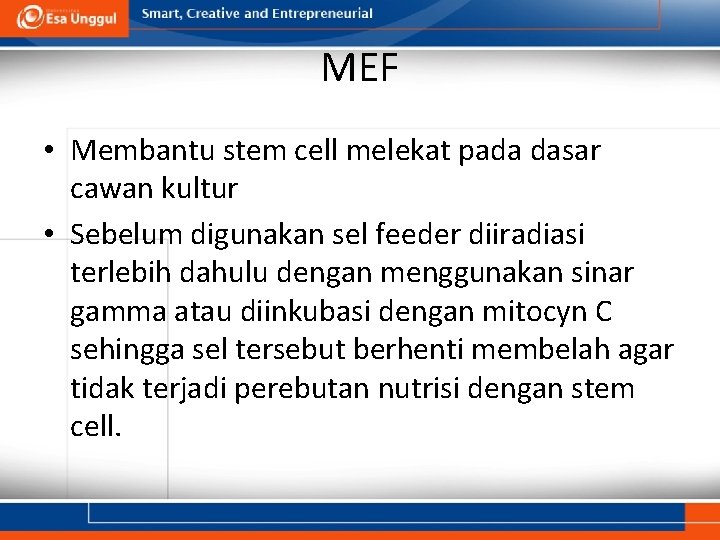 Esa Unggul

Smart, Creative and Entrepreneurial

MEF

• Membantu stem cell melekat pada dasar cawan kultur

• Sebelum digunakan sel feeder diiradiasi terlebih dahulu dengan menggunakan sinar gamma atau diinkubasi dengan mitocyn C sehingga sel tersebut berhenti membelah agar tidak terjadi perebutan nutrisi dengan stem cell.